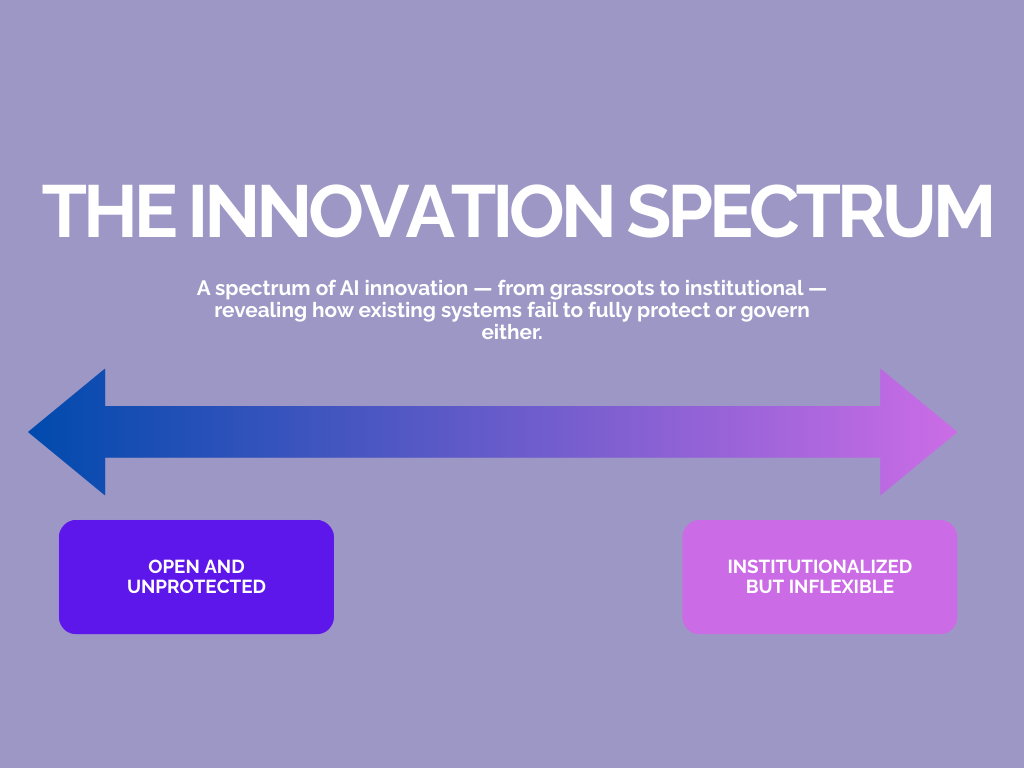 THE INNOVATION SPECTRUM

A spectrum of AI innovation — from grassroots to institutional — revealing how existing systems fail to fully protect or govern either.

OPEN AND UNPROTECTED

INSTITUTIONALIZED BUT INFLEXIBLE